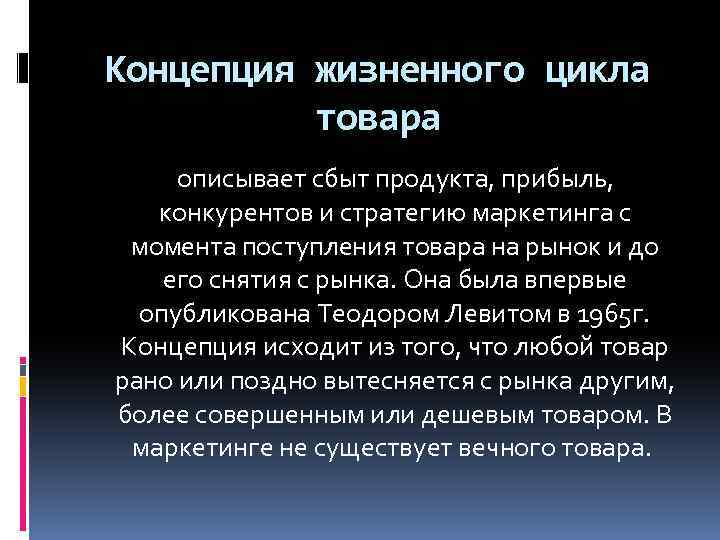 Концепция жизненного цикла товара

описывает сбыт продукта, прибыль, конкурентов и стратегию маркетинга с момента поступления товара на рынок и до его снятия с рынка. Она была впервые опубликована Теодором Левитом в 1965г. Концепция исходит из того, что любой товар рано или поздно вытесняется с рынка другим, более совершенным или дешевым товаром. В маркетинге не существует вечного товара.